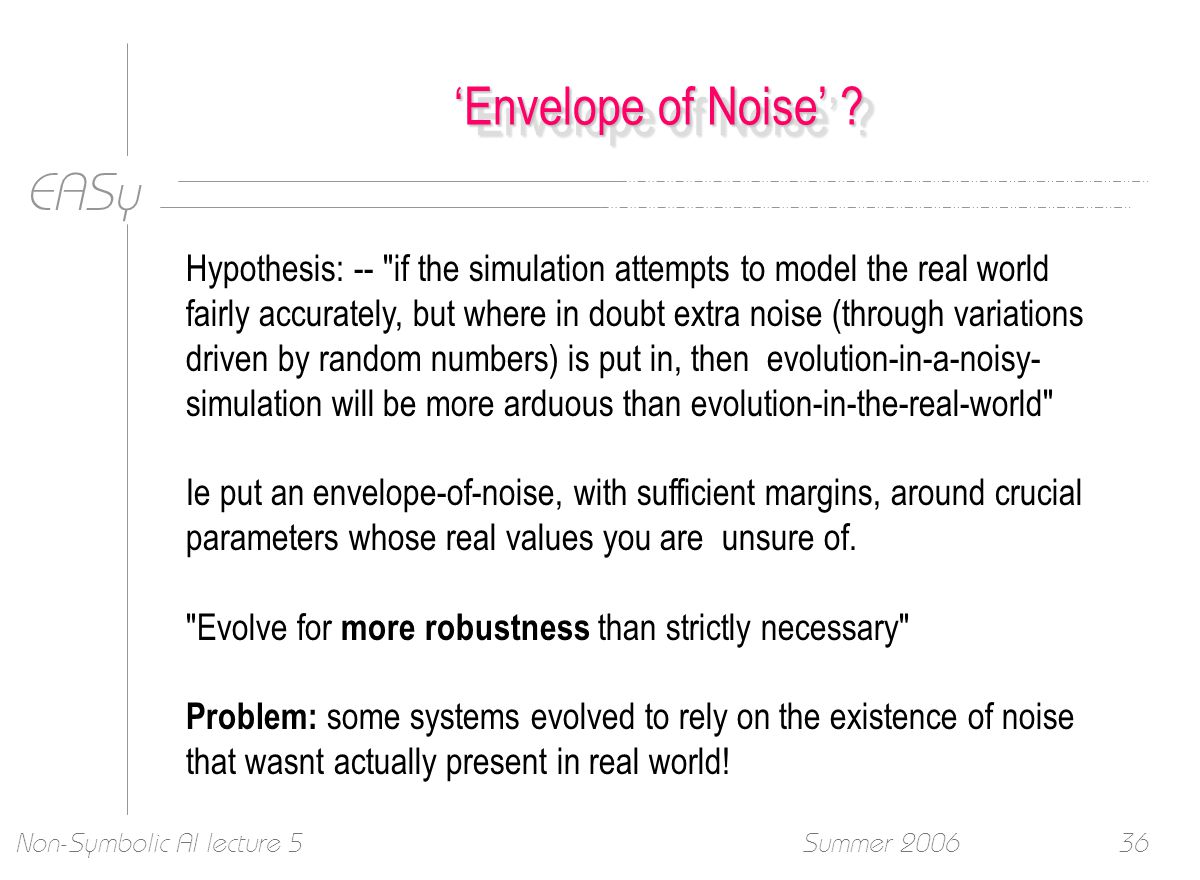 ‘Envelope of Noise’ ?

EASy

Hypothesis: -- "if the simulation attempts to model the real world fairly accurately, but where in doubt extra noise (through variations driven by random numbers) is put in, then evolution-in-a-noisy-simulation will be more arduous than evolution-in-the-real-world"

Ie put an envelope-of-noise, with sufficient margins, around crucial parameters whose real values you are unsure of.

"Evolve for **more robustness** than strictly necessary"

**Problem:** some systems evolved to rely on the existence of noise that wasnt actually present in real world!

Non-Symbolic AI lecture 5 Summer 2006 36